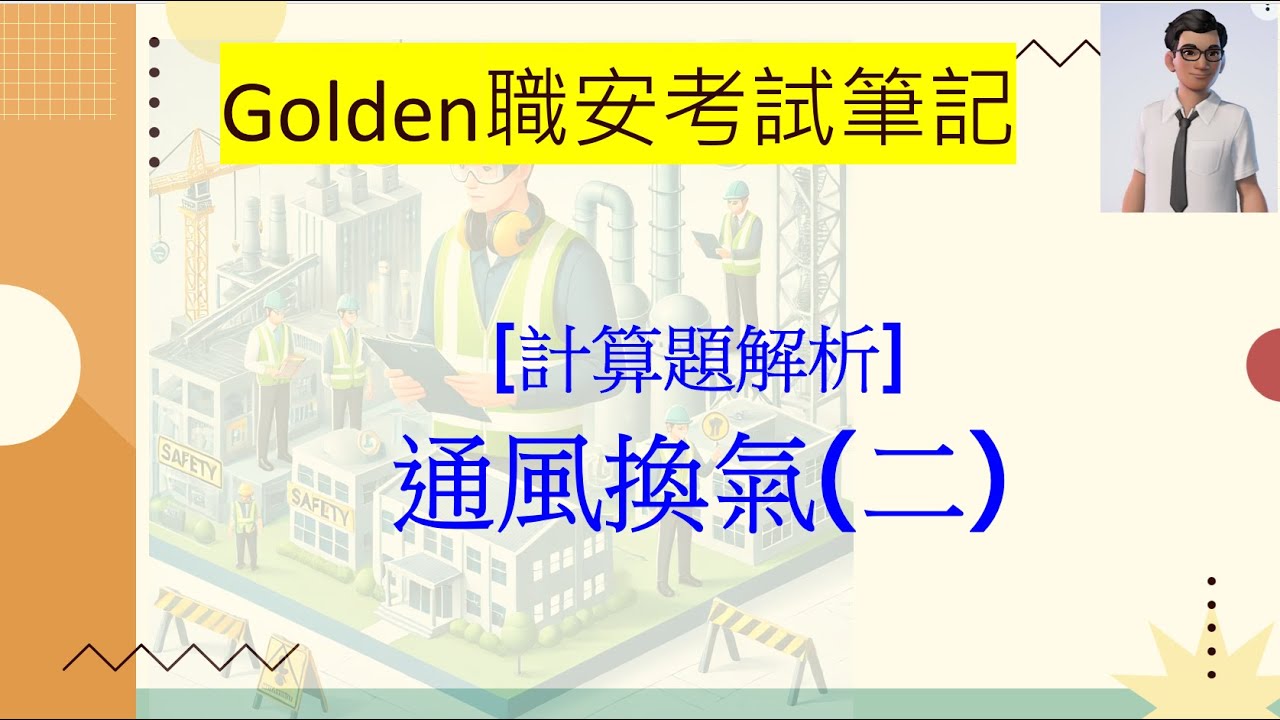 Golden職安考試筆記

[計算題解析]

通風換氣(二)

SAFETY

SAFETY